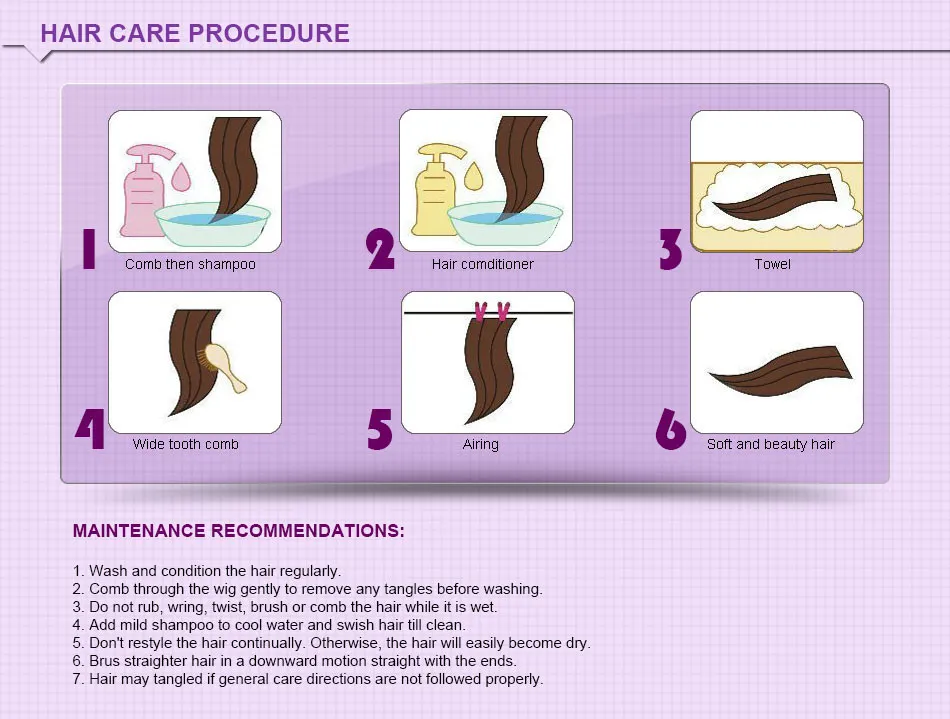 HAIR CARE PROCEDURE

1 Comb then shampoo

2 Hair comditioner

3 Towel

4 Wide tooth comb

5 Airing

6 Soft and beauty hair

MAINTENANCE RECOMMENDATIONS:

1. Wash and condition the hair regularly.
2. Comb through the wig gently to remove any tangles before washing.
3. Do not rub, wring, twist, brush or comb the hair while it is wet.
4. Add mild shampoo to cool water and swish hair till clean.
5. Don't restyle the hair continually. Otherwise, the hair will easily become dry.
6. Brus straighter hair in a downward motion straight with the ends.
7. Hair may tangled if general care directions are not followed properly.